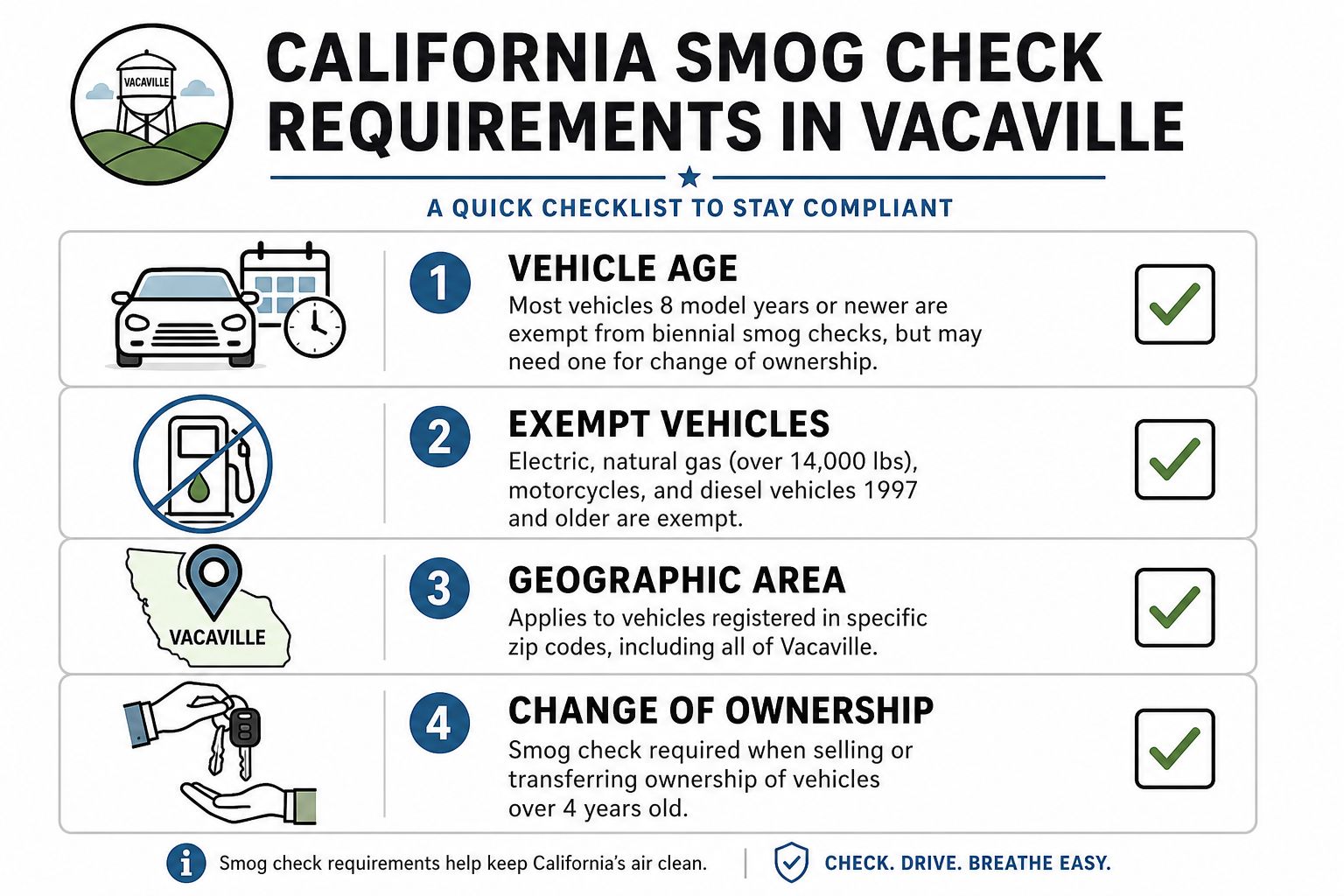 VACAVILLE

CALIFORNIA SMOG CHECK REQUIREMENTS IN VACAVILLE

A QUICK CHECKLIST TO STAY COMPLIANT

1 VEHICLE AGE
Most vehicles 8 model years or newer are exempt from biennial smog checks, but may need one for change of ownership.

2 EXEMPT VEHICLES
Electric, natural gas (over 14,000 lbs), motorcycles, and diesel vehicles 1997 and older are exempt.

VACAVILLE

3 GEOGRAPHIC AREA
Applies to vehicles registered in specific zip codes, including all of Vacaville.

4 CHANGE OF OWNERSHIP
Smog check required when selling or transferring ownership of vehicles over 4 years old.

Smog check requirements help keep California's air clean.

CHECK. DRIVE. BREATHE EASY.